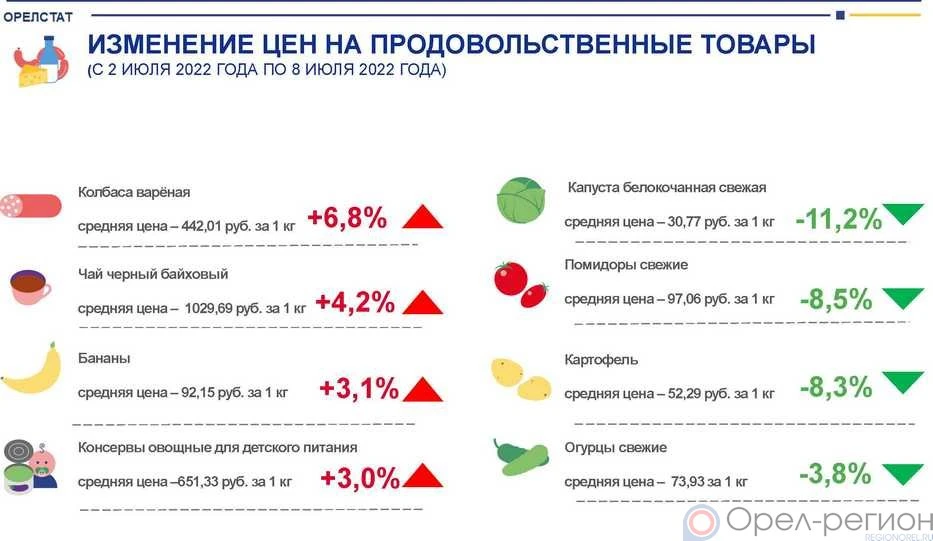 ОРЕЛСТАТ

ИЗМЕНЕНИЕ ЦЕН НА ПРОДОВОЛЬСТВЕННЫЕ ТОВАРЫ
(С 2 ИЮЛЯ 2022 ГОДА ПО 8 ИЮЛЯ 2022 ГОДА)

Колбаса варёная
средняя цена – 442,01 руб. за 1 кг +6,8%

Чай черный байховый
средняя цена – 1029,69 руб. за 1 кг +4,2%

Бананы
средняя цена – 92,15 руб. за 1 кг +3,1%

Консервы овощные для детского питания
средняя цена –651,33 руб. за 1 кг +3,0%

Капуста белокочанная свежая
средняя цена – 30,77 руб. за 1 кг -11,2%

Помидоры свежие
средняя цена – 97,06 руб. за 1 кг -8,5%

Картофель
средняя цена – 52,29 руб. за 1 кг -8,3%

Огурцы свежие
средняя цена – 73,93 за 1 кг -3,8%

Орел-регион
REGIONOREL.RU